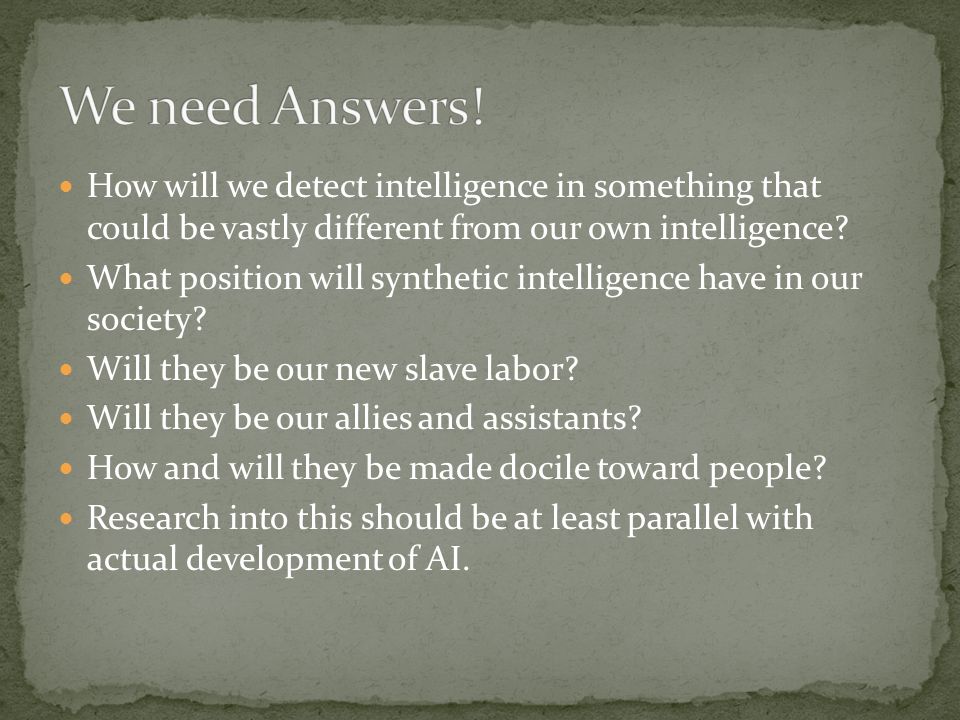 We need Answers!

- How will we detect intelligence in something that could be vastly different from our own intelligence?
- What position will synthetic intelligence have in our society?
- Will they be our new slave labor?
- Will they be our allies and assistants?
- How and will they be made docile toward people?
- Research into this should be at least parallel with actual development of AI.